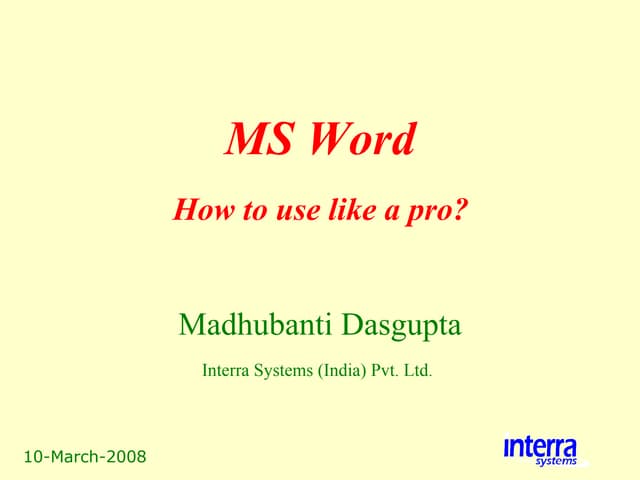 MS Word

How to use like a pro?

Madhubanti Dasgupta

Interra Systems (India) Pvt. Ltd.

10-March-2008

interra
systems